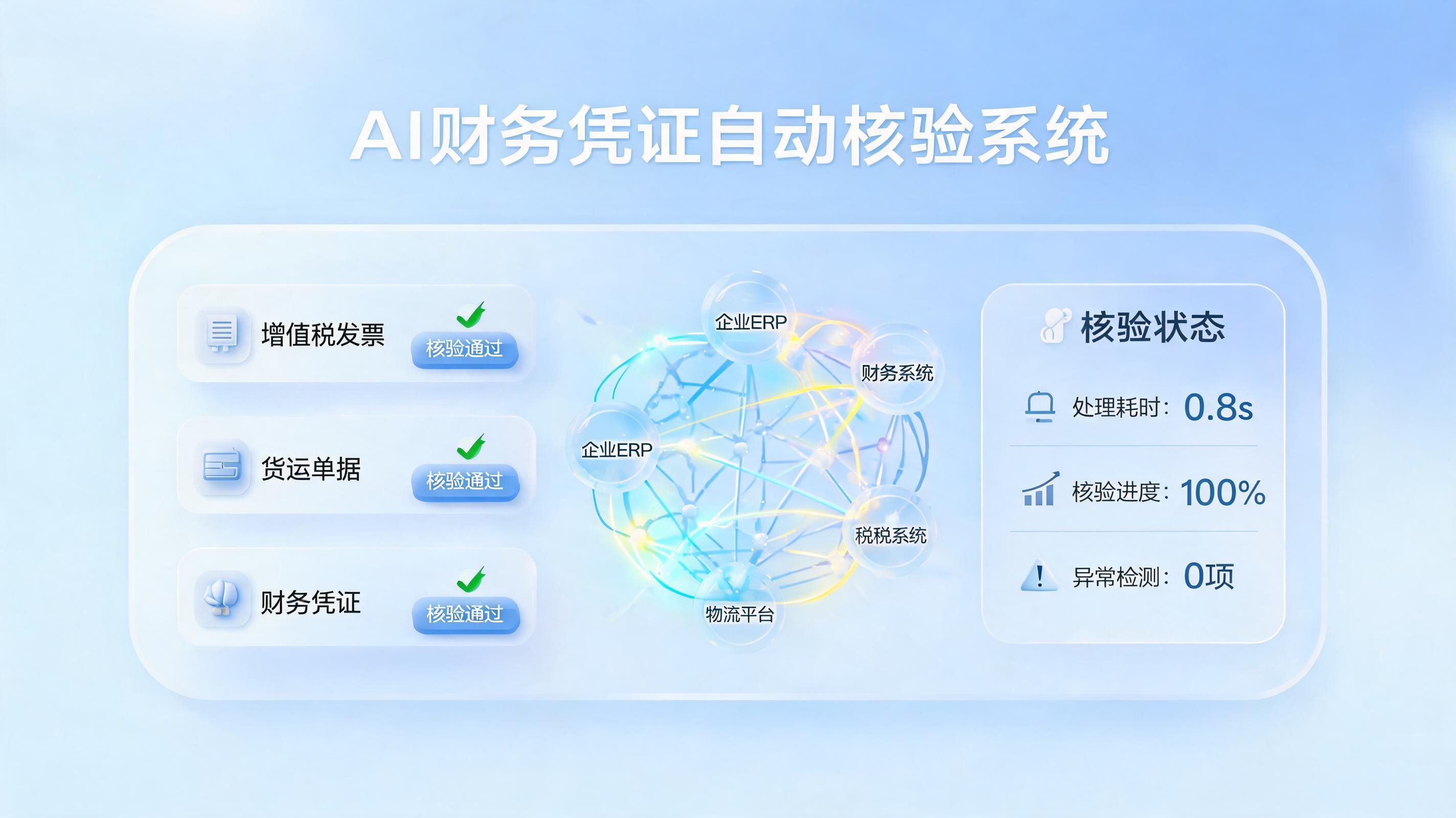 AI财务凭证自动核验系统

增值税发票
核验通过

货运单据
核验通过

财务凭证
核验通过

企业ERP
财务系统
企业ERP
税税系统
物流平台

核验状态
处理耗时: 0.8s
核验进度: 100%
异常检测: 0项